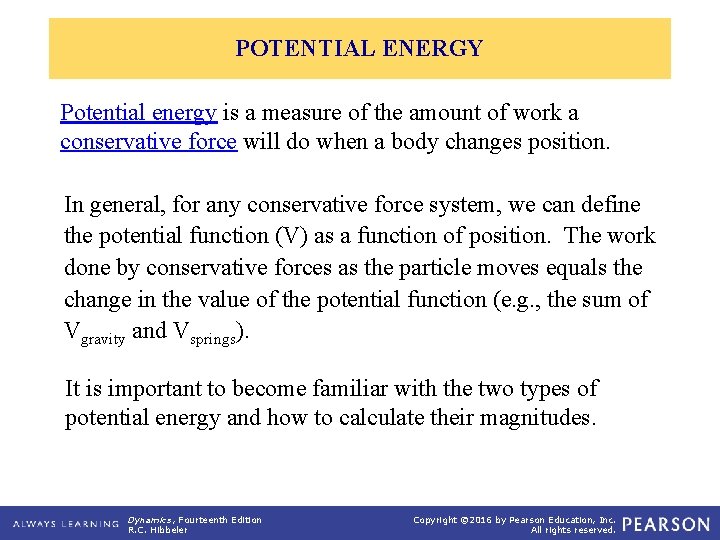 POTENTIAL ENERGY

Potential energy is a measure of the amount of work a conservative force will do when a body changes position.

In general, for any conservative force system, we can define the potential function (V) as a function of position. The work done by conservative forces as the particle moves equals the change in the value of the potential function (e.g., the sum of $V_{gravity}$ and $V_{springs}$).

It is important to become familiar with the two types of potential energy and how to calculate their magnitudes.

ALWAYS LEARNING Dynamics, Fourteenth Edition R.C. Hibbeler

Copyright ©2016 by Pearson Education, Inc. All rights reserved. PEARSON